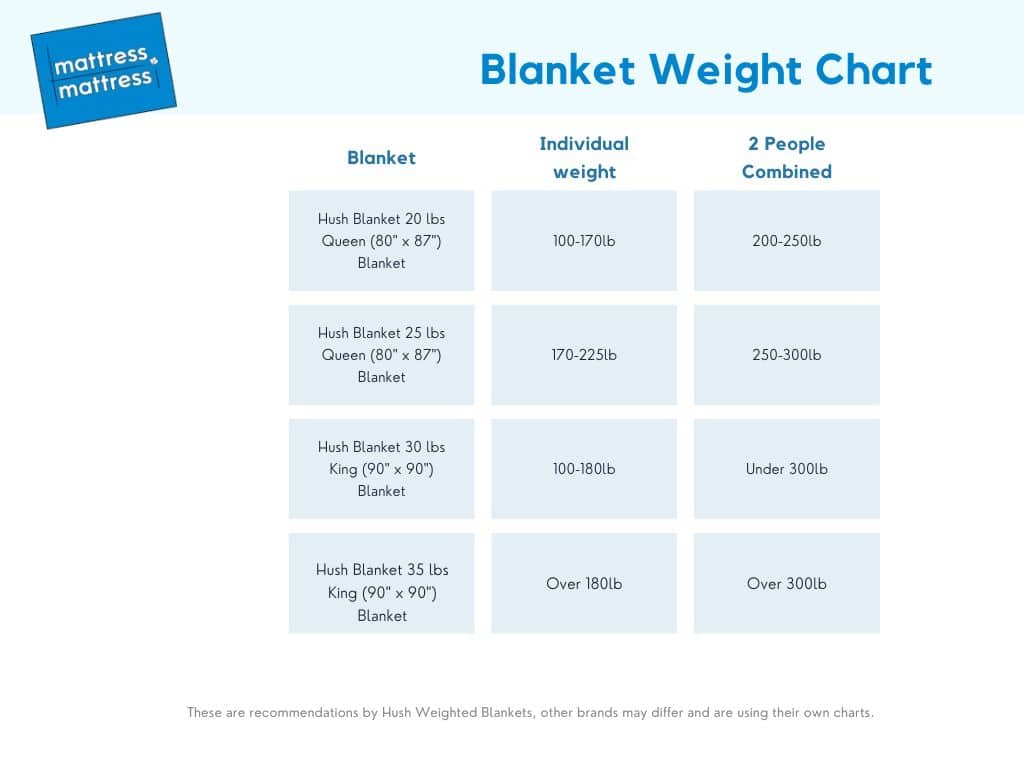 mattress mattress

Blanket Weight Chart

| Blanket | Individual weight | 2 People Combined |
|---|---|---|
| Hush Blanket 20 lbs Queen (80" x 87") Blanket | 100-170lb | 200-250lb |
| Hush Blanket 25 lbs Queen (80" x 87") Blanket | 170-225lb | 250-300lb |
| Hush Blanket 30 lbs King (90" x 90") Blanket | 100-180lb | Under 300lb |
| Hush Blanket 35 lbs King (90" x 90") Blanket | Over 180lb | Over 300lb |

These are recommendations by Hush Weighted Blankets, other brands may differ and are using their own charts.